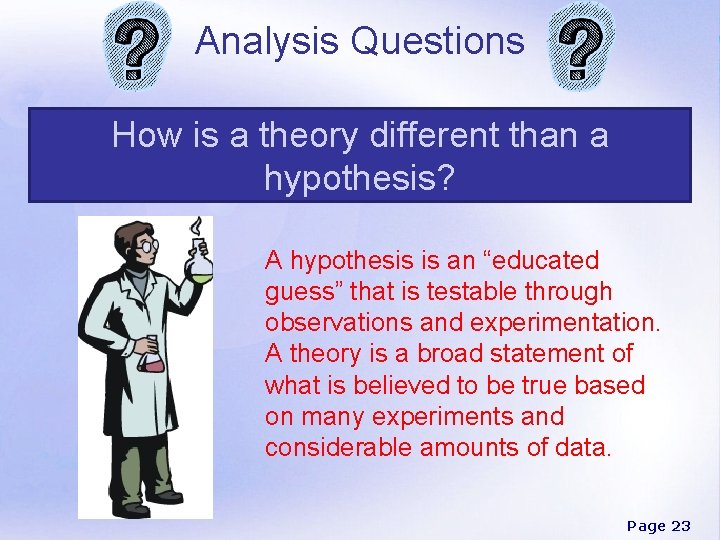 ?
Analysis Questions
?

How is a theory different than a hypothesis?

A hypothesis is an “educated guess” that is testable through observations and experimentation. A theory is a broad statement of what is believed to be true based on many experiments and considerable amounts of data.

Page 23